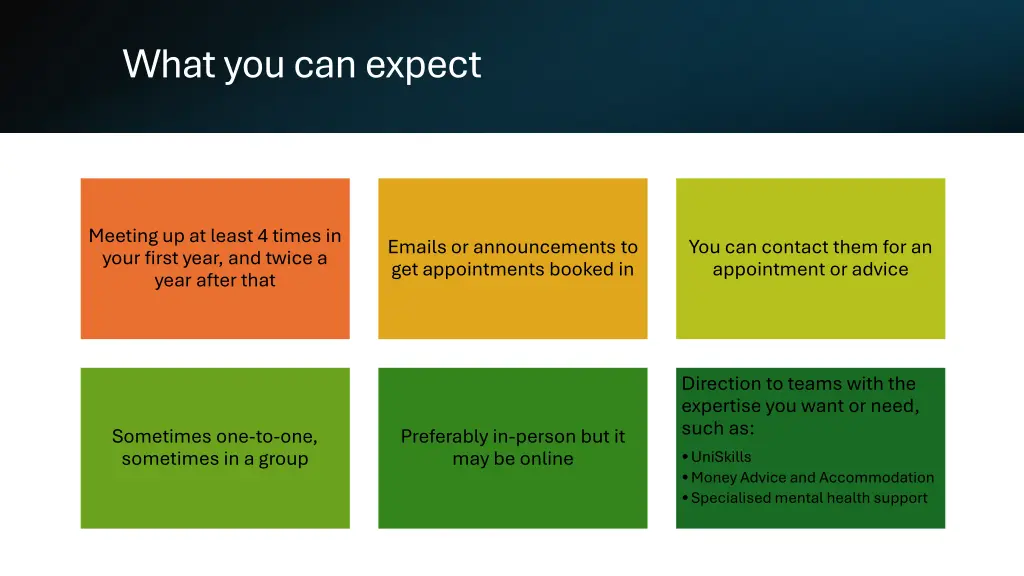 What you can expect

Meeting up at least 4 times in your first year, and twice a year after that

Emails or announcements to get appointments booked in

You can contact them for an appointment or advice

Sometimes one-to-one, sometimes in a group

Preferably in-person but it may be online

Direction to teams with the expertise you want or need, such as:
• UniSkills
• Money Advice and Accommodation
• Specialised mental health support